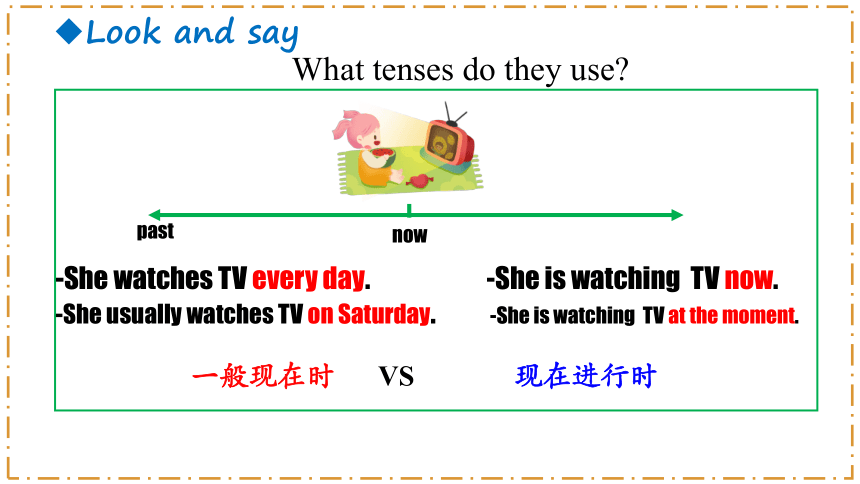 ◆Look and say

What tenses do they use?

past

now

-She watches TV every day.

-She usually watches TV on Saturday.

-She is watching TV now.

-She is watching TV at the moment.

一般现在时 VS 现在进行时